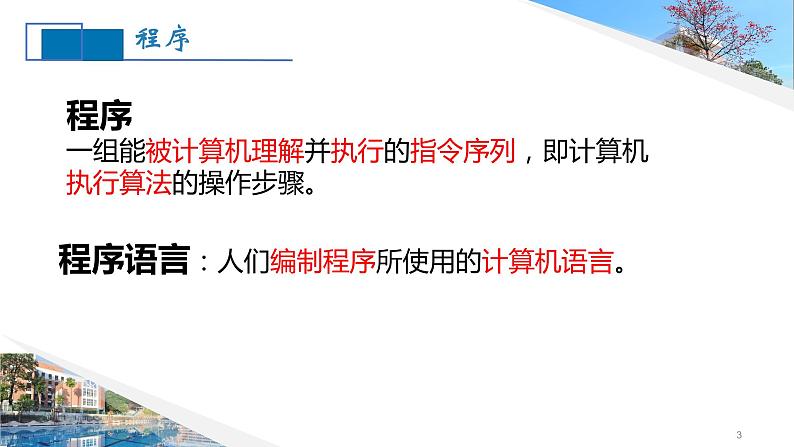 程序

程序
一组能被计算机理解并执行的指令序列，即计算机执行算法的操作步骤。

程序语言：人们编制程序所使用的计算机语言。

3